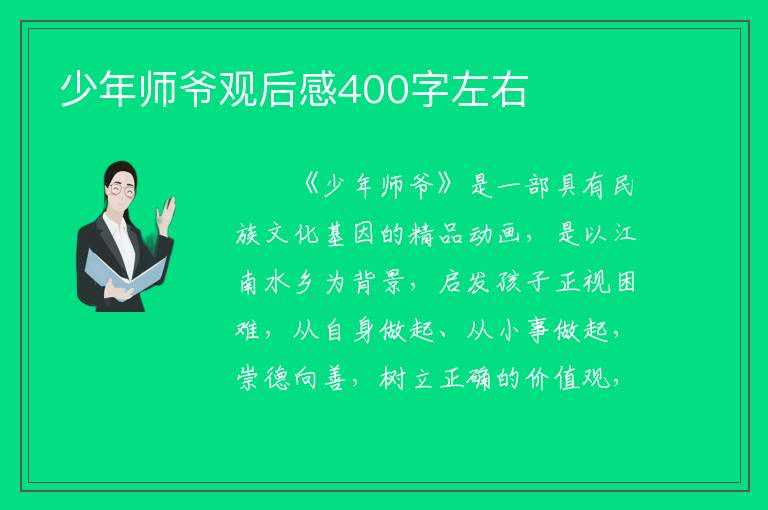 少年师爷观后感400字左右

《少年师爷》是一部具有民族文化基因的精品动画，是以江南水乡为背景，启发孩子正视困难，从自身做起、从小事做起，崇德向善，树立正确的价值观，